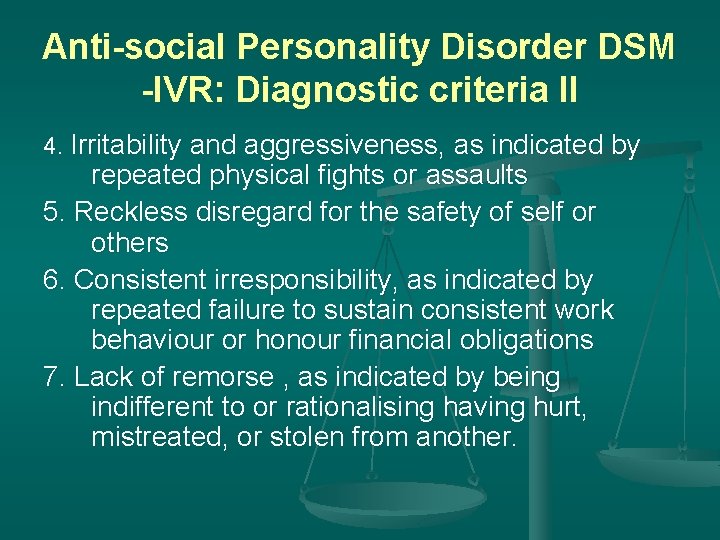 Anti-social Personality Disorder DSM -IVR: Diagnostic criteria II

4. Irritability and aggressiveness, as indicated by repeated physical fights or assaults

5. Reckless disregard for the safety of self or others

6. Consistent irresponsibility, as indicated by repeated failure to sustain consistent work behaviour or honour financial obligations

7. Lack of remorse , as indicated by being indifferent to or rationalising having hurt, mistreated, or stolen from another.